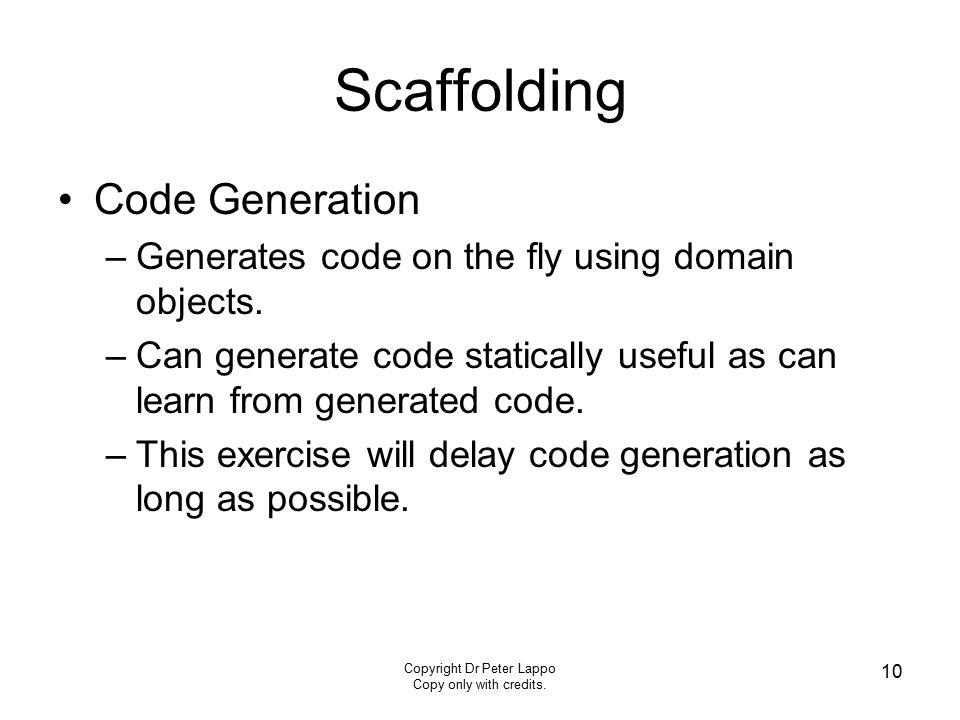 Scaffolding

• Code Generation

– Generates code on the fly using domain objects.

– Can generate code statically useful as can learn from generated code.

– This exercise will delay code generation as long as possible.

Copyright Dr Peter Lappo
Copy only with credits.

10